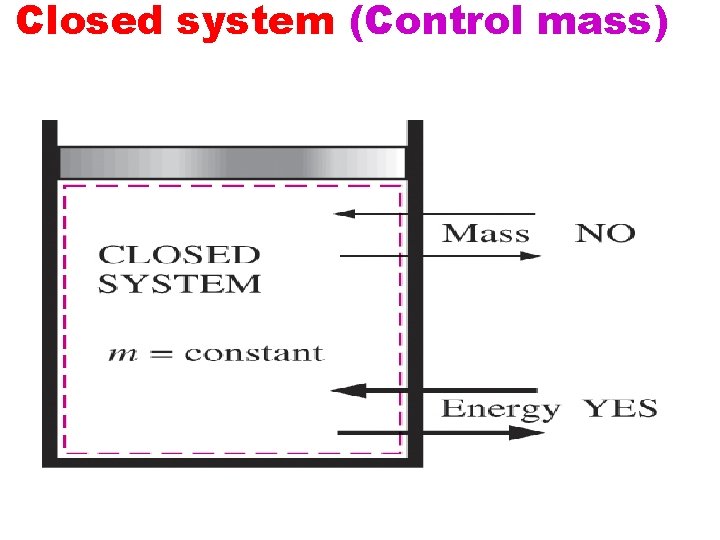 Closed system (Control mass)

CLOSED SYSTEM

$m = \text{constant}$

Mass NO

Energy YES